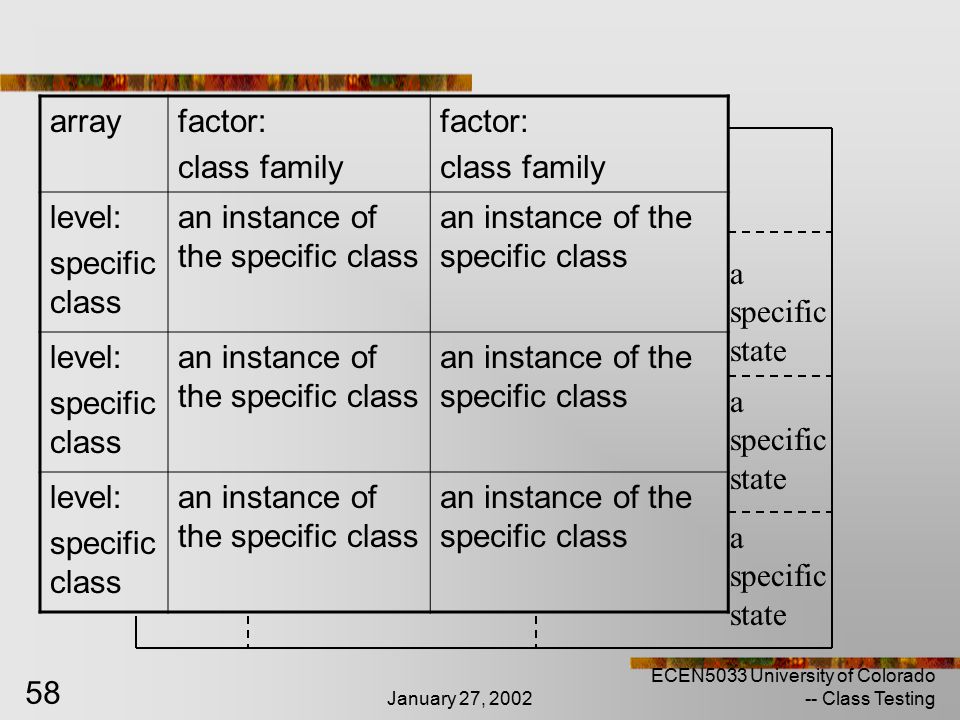 | array | factor: class family | factor: class family |
|---|---|---|
| level: specific class | an instance of the specific class | an instance of the specific class |
| level: specific class | an instance of the specific class | an instance of the specific class |
| level: specific class | an instance of the specific class | an instance of the specific class |

a specific state

a specific state

a specific state

58

January 27, 2002

ECEN5033 University of Colorado -- Class Testing